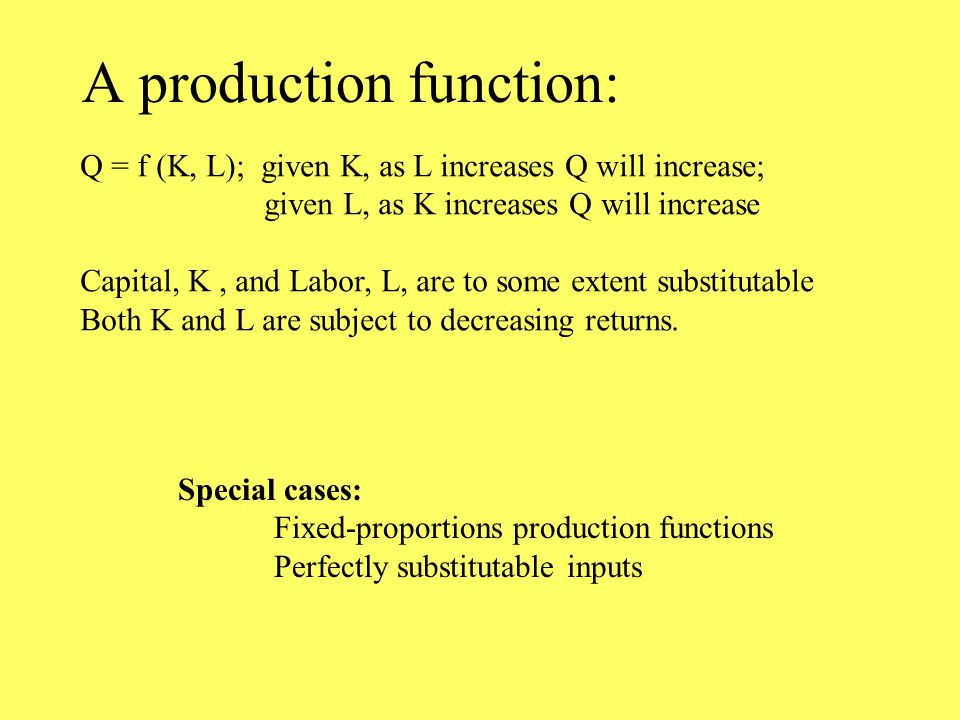 A production function:

Q = f (K, L); given K, as L increases Q will increase;
given L, as K increases Q will increase

Capital, K , and Labor, L, are to some extent substitutable
Both K and L are subject to decreasing returns.

Special cases:
Fixed-proportions production functions
Perfectly substitutable inputs